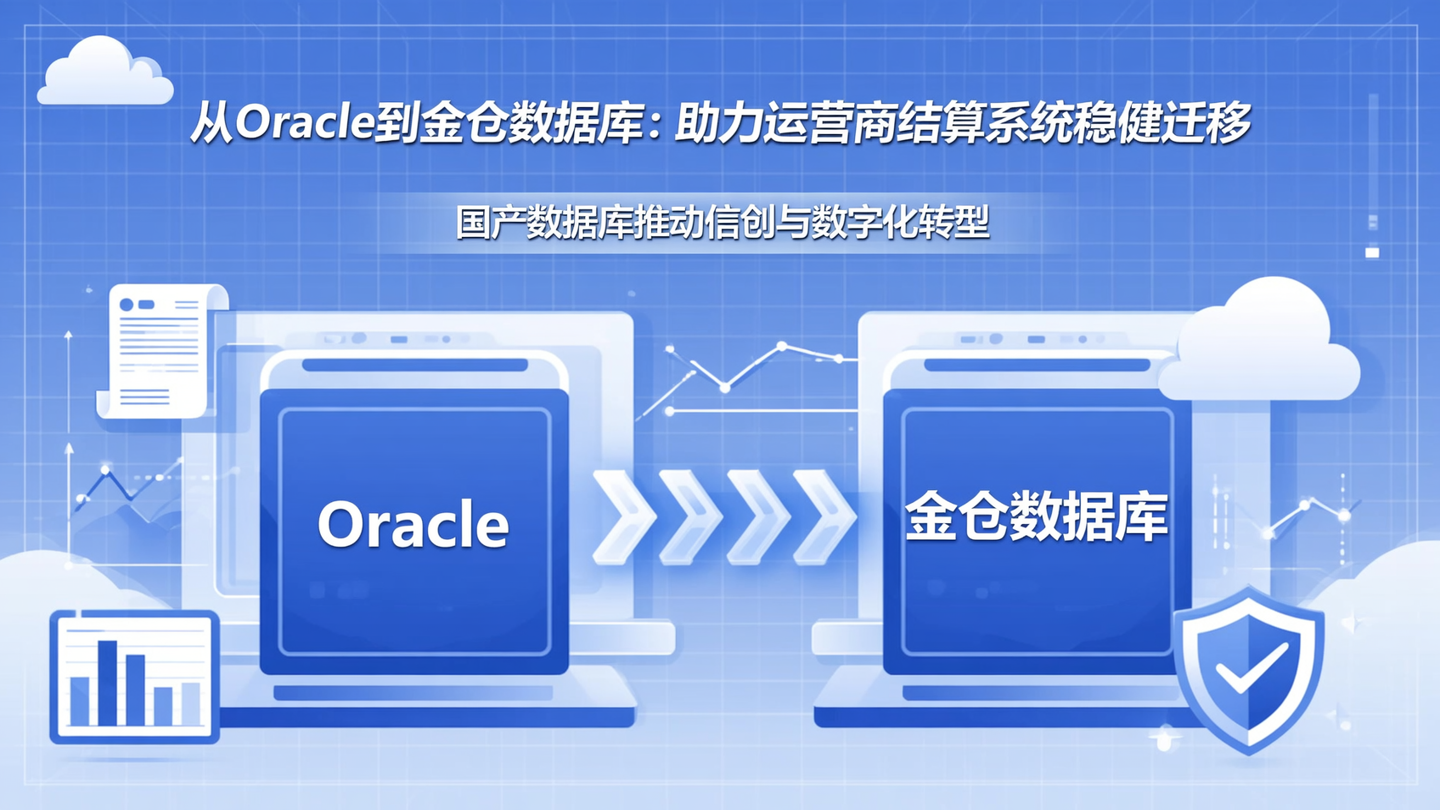 从Oracle到金仓数据库：助力运营商结算系统稳健迁移

国产数据库推动信创与数字化转型

Oracle

金仓数据库